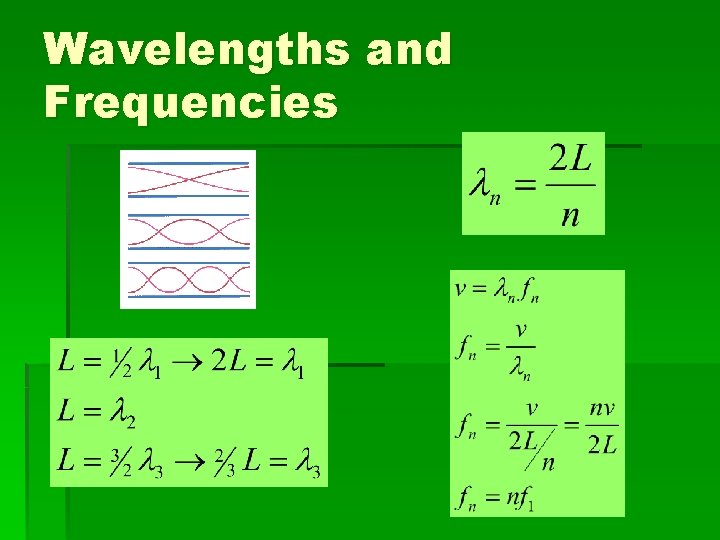 Wavelengths and Frequencies

$\lambda_n = \frac{2L}{n}$

$L = \frac{1}{2}\lambda_1 \rightarrow 2L = \lambda_1$

$L = \lambda_2$

$L = \frac{3}{2}\lambda_3 \rightarrow \frac{2}{3}L = \lambda_3$

$v = \lambda_n . f_n$

$f_n = \frac{v}{\lambda_n}$

$f_n = \frac{v}{2L/n} = \frac{nv}{2L}$

$f_n = nf_1$